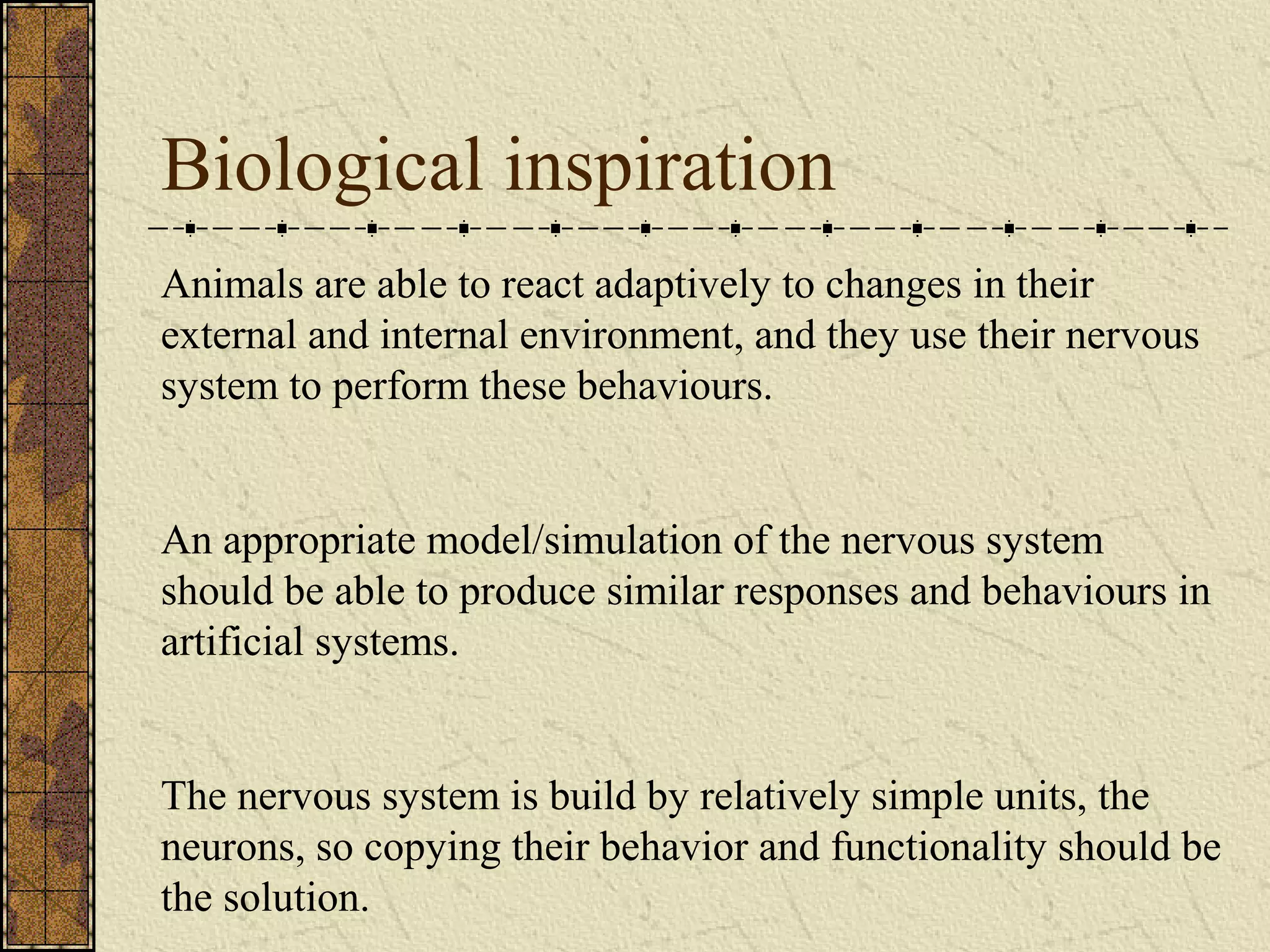 Biological inspiration

Animals are able to react adaptively to changes in their external and internal environment, and they use their nervous system to perform these behaviours.

An appropriate model/simulation of the nervous system should be able to produce similar responses and behaviours in artificial systems.

The nervous system is build by relatively simple units, the neurons, so copying their behavior and functionality should be the solution.